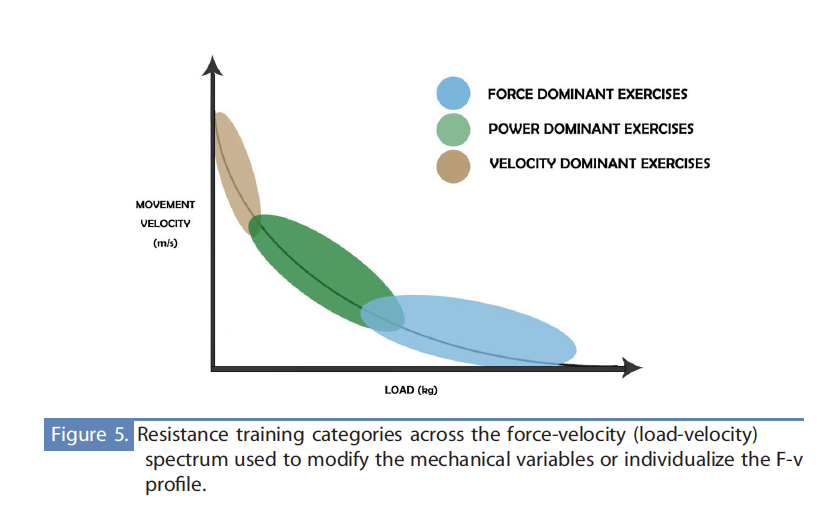 FORCE DOMINANT EXERCISES
POWER DOMINANT EXERCISES
VELOCITY DOMINANT EXERCISES

MOVEMENT VELOCITY (m/s)

LOAD (kg)

Figure 5. Resistance training categories across the force-velocity (load-velocity) spectrum used to modify the mechanical variables or individualize the F-v profile.